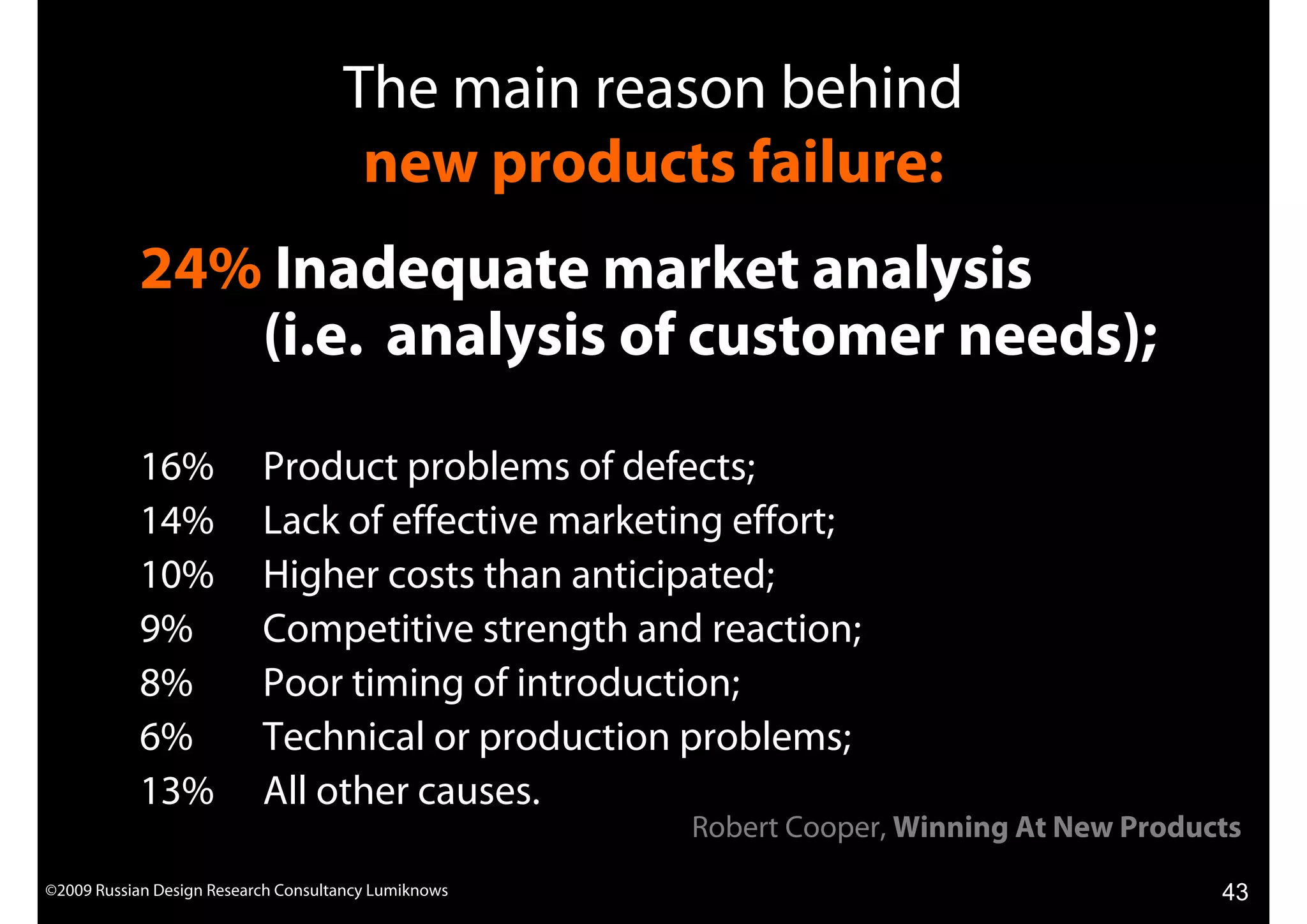 The main reason behind
new products failure:

24% Inadequate market analysis (i.e. analysis of customer needs);

16% Product problems of defects;
14% Lack of effective marketing effort;
10% Higher costs than anticipated;
9% Competitive strength and reaction;
8% Poor timing of introduction;
6% Technical or production problems;
13% All other causes.

Robert Cooper, Winning At New Products

©2009 Russian Design Research Consultancy Lumiknows

43